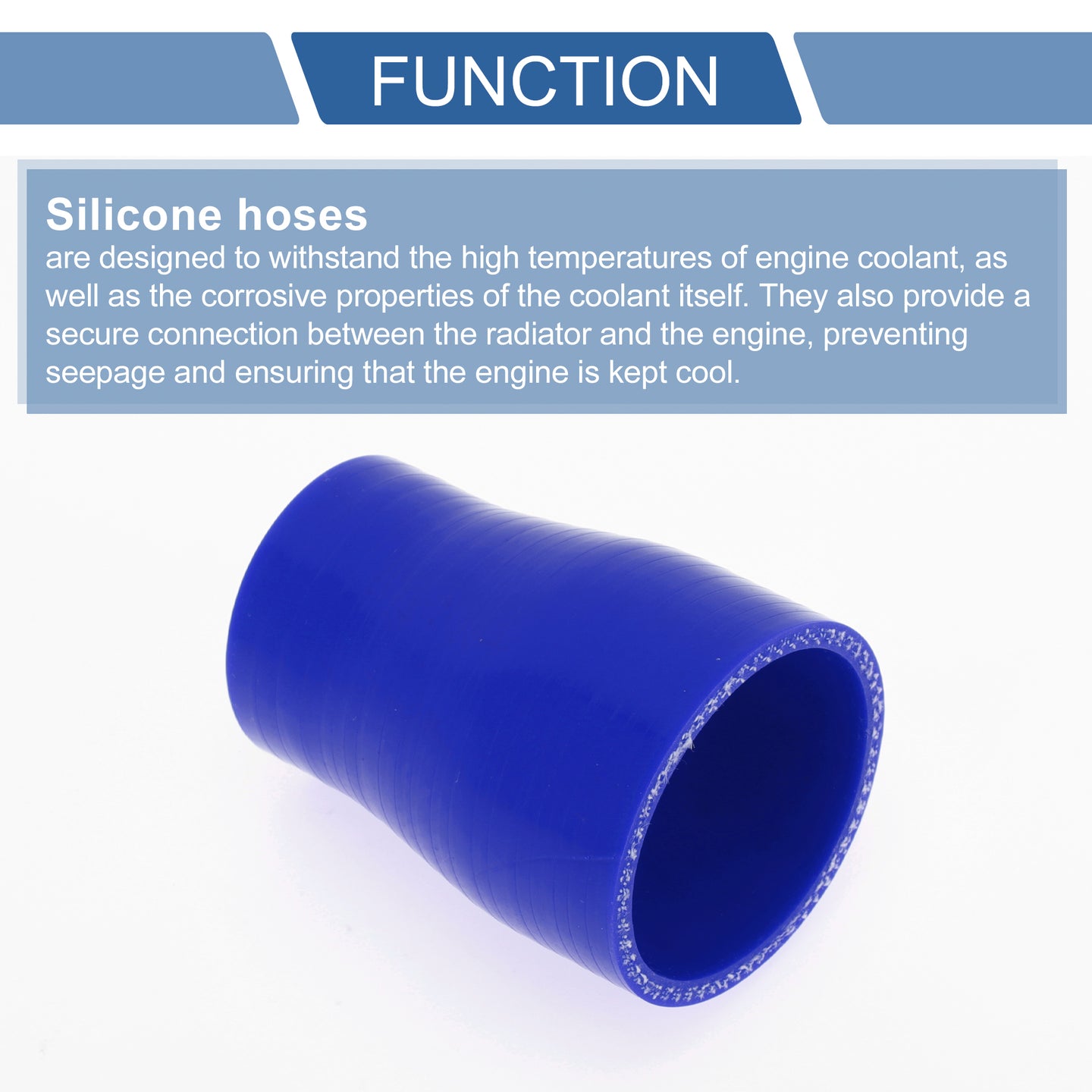 FUNCTION

Silicone hoses
are designed to withstand the high temperatures of engine coolant, as well as the corrosive properties of the coolant itself. They also provide a secure connection between the radiator and the engine, preventing seepage and ensuring that the engine is kept cool.